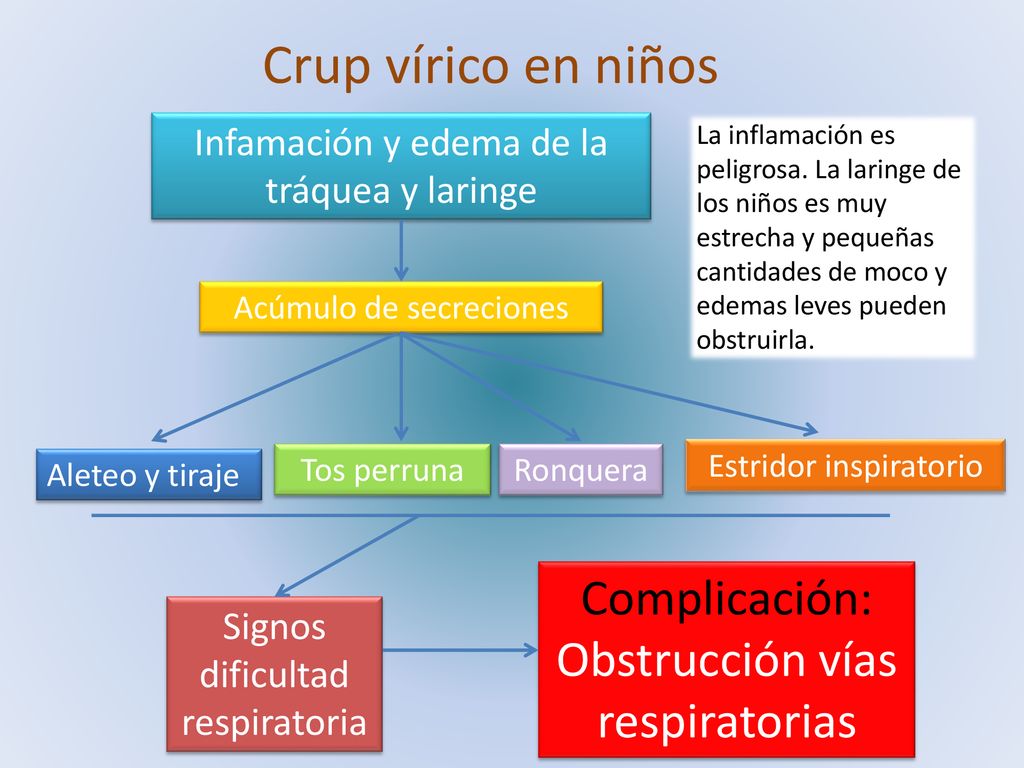 Crup vírico en niños

Infamación y edema de la tráquea y laringe

La inflamación es peligrosa. La laringe de los niños es muy estrecha y pequeñas cantidades de moco y edemas leves pueden obstruirla.

Acúmulo de secreciones

Aleteo y tiraje

Tos perruna

Ronquera

Estridor inspiratorio

Signos dificultad respiratoria

Complicación: Obstrucción vías respiratorias